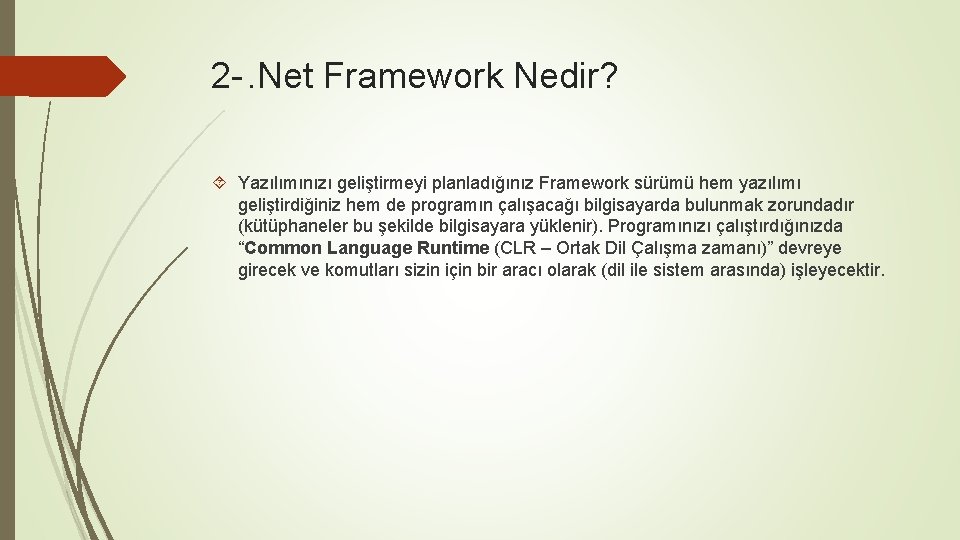 2-.Net Framework Nedir?

Yazılımınızı geliştirmeyi planladığınız Framework sürümü hem yazılımı geliştirdiğiniz hem de programın çalışacağı bilgisayarda bulunmak zorundadır (kütüphaneler bu şekilde bilgisayara yüklenir). Programınızı çalıştırdığınızda “Common Language Runtime (CLR – Ortak Dil Çalışma zamanı)” devreye girecek ve komutları sizin için bir aracı olarak (dil ile sistem arasında) işleyecektir.